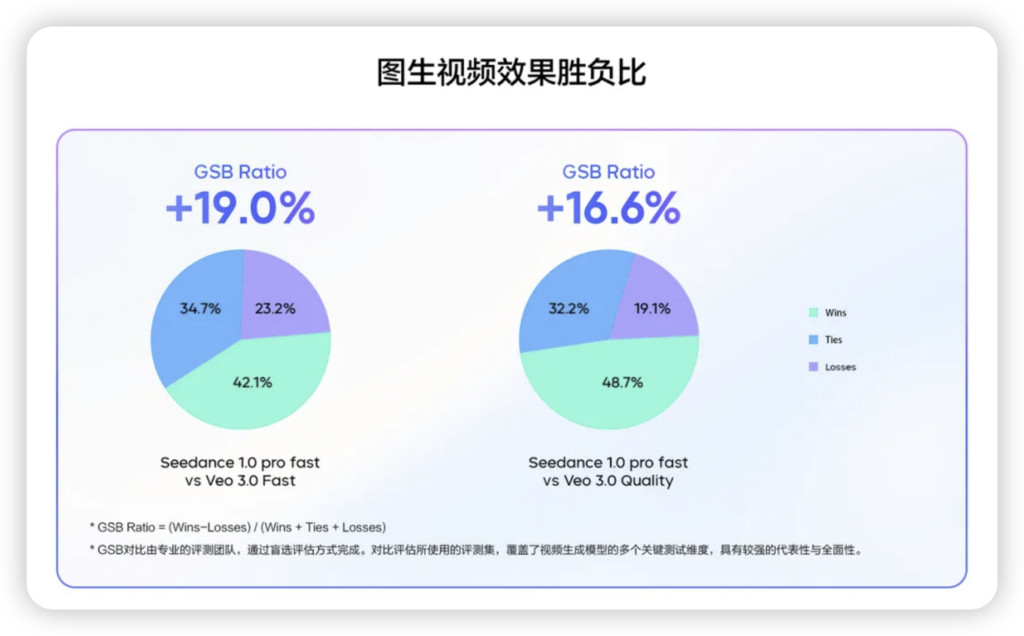 图生视频效果胜负比

GSB Ratio
+19.0%

34.7%
23.2%
42.1%

Seedance 1.0 pro fast
vs Veo 3.0 Fast

GSB Ratio
+16.6%

32.2%
19.1%
48.7%

Seedance 1.0 pro fast
vs Veo 3.0 Quality

Wins
Ties
Losses

* GSB Ratio = (Wins−Losses) / (Wins + Ties + Losses)
* GSB对比由专业的评测团队，通过盲选评估方式完成。对比评估所使用的评测集，覆盖了视频生成模型的多个关键测试维度，具有较强的代表性与全面性。